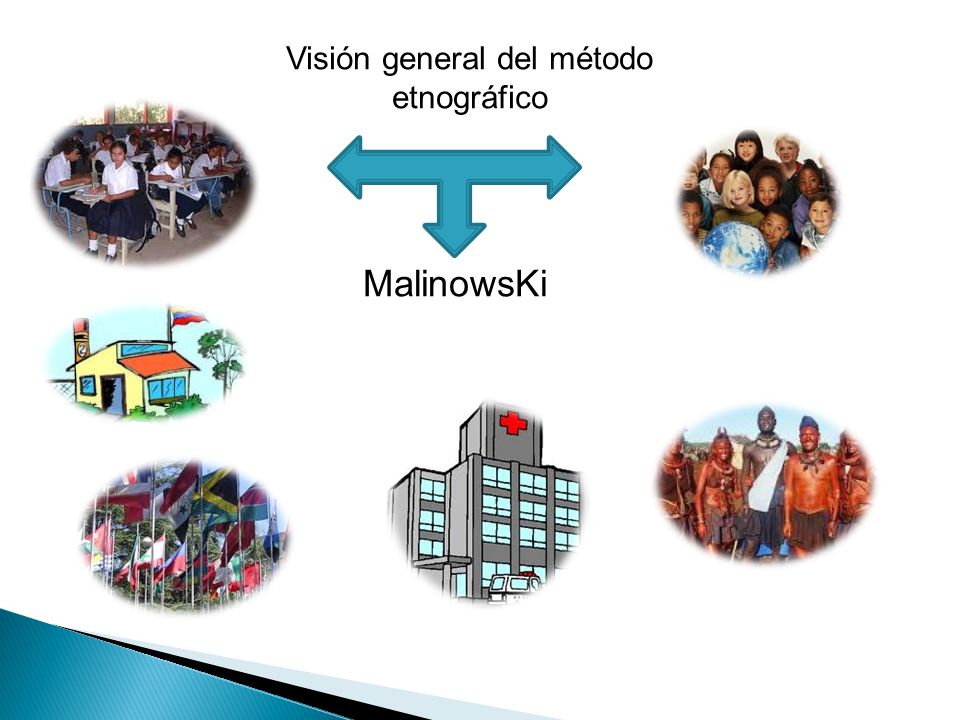 Visión general del método etnográfico

MalinowsKi